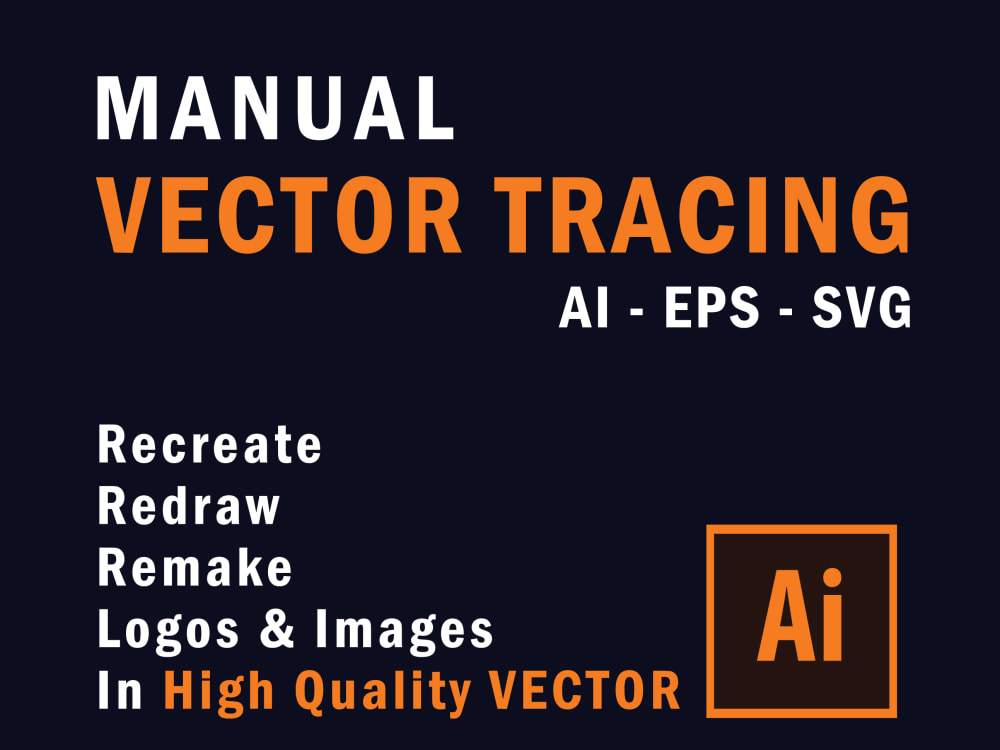 MANUAL
VECTOR TRACING
AI - EPS - SVG

Recreate
Redraw
Remake
Logos & Images
In High Quality VECTOR

Ai